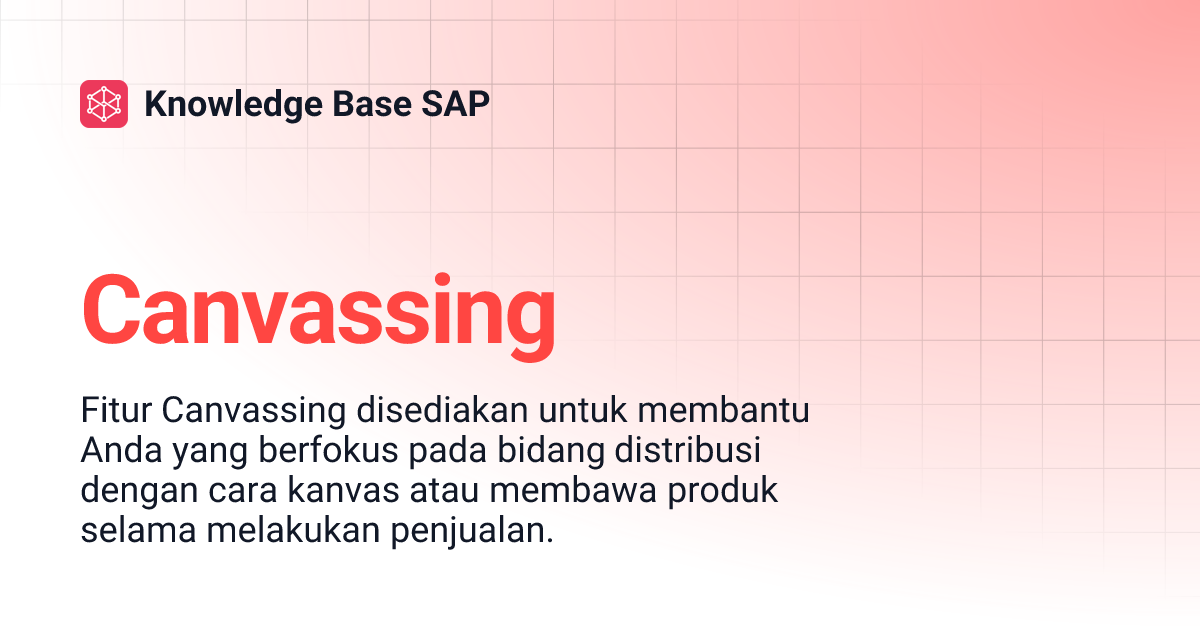 Knowledge Base SAP

Canvassing

Fitur Canvassing disediakan untuk membantu Anda yang berfokus pada bidang distribusi dengan cara kanvas atau membawa produk selama melakukan penjualan.